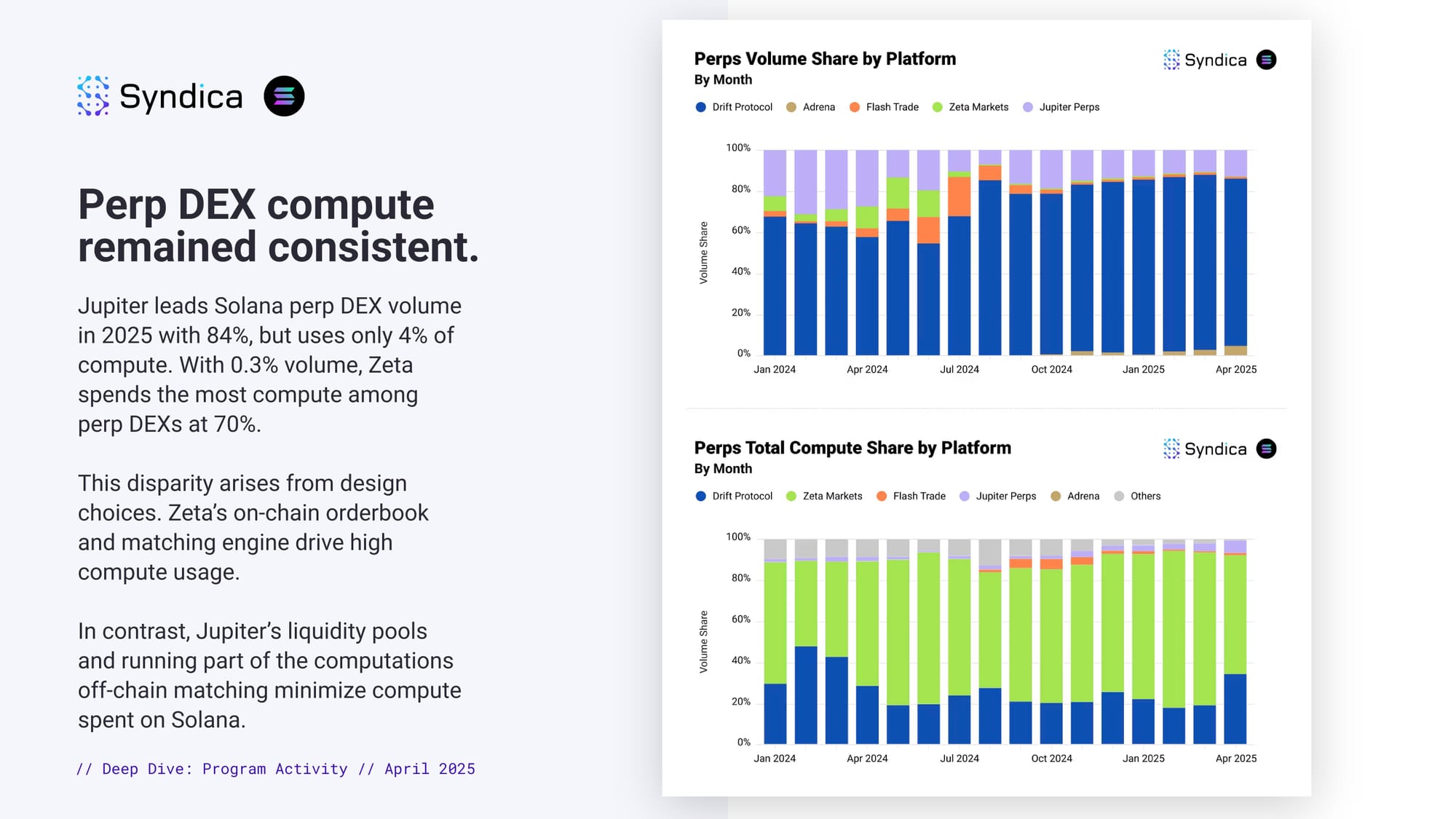 Syndica

Perp DEX compute remained consistent.

Jupiter leads Solana perp DEX volume in 2025 with 84%, but uses only 4% of compute. With 0.3% volume, Zeta spends the most compute among perp DEXs at 70%.

This disparity arises from design choices. Zeta's on-chain orderbook and matching engine drive high compute usage.

In contrast, Jupiter's liquidity pools and running part of the computations off-chain matching minimize compute spent on Solana.

// Deep Dive: Program Activity // April 2025

Perps Volume Share by Platform
By Month
Syndica
Drift Protocol Adrena Flash Trade Zeta Markets Jupiter Perps
Volume Share
100%
80%
60%
40%
20%
0%
Jan 2024 Apr 2024 Jul 2024 Oct 2024 Jan 2025 Apr 2025

Perps Total Compute Share by Platform
By Month
Syndica
Drift Protocol Zeta Markets Flash Trade Jupiter Perps Adrena Others
Volume Share
100%
80%
60%
40%
20%
0%
Jan 2024 Apr 2024 Jul 2024 Oct 2024 Jan 2025 Apr 2025